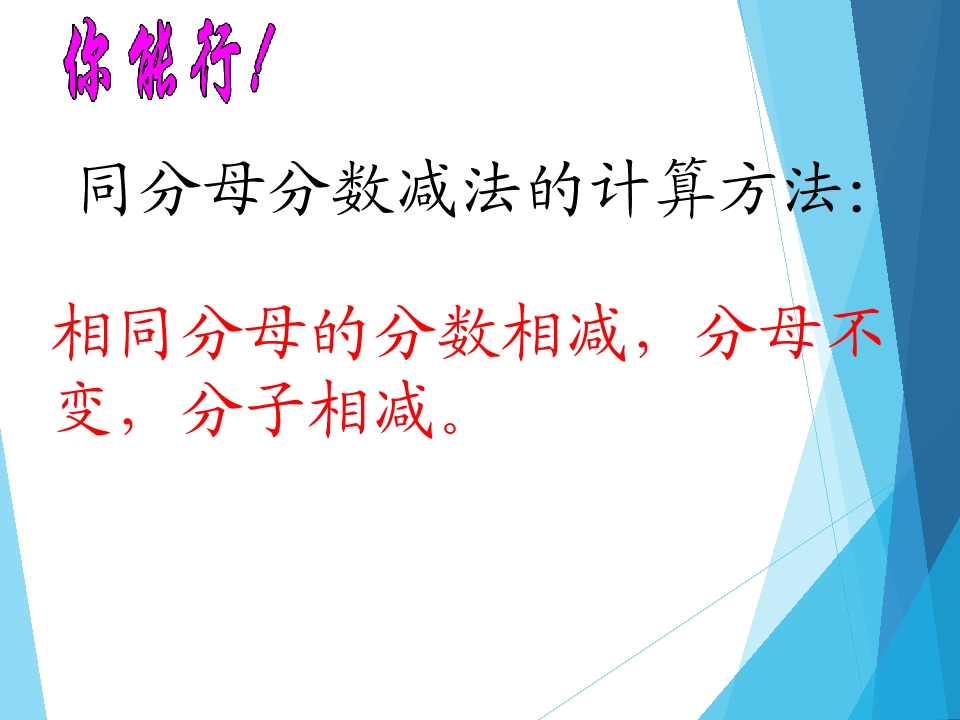 你能行！

同分母分数减法的计算方法：

相同分母的分数相减，分母不变，分子相减。